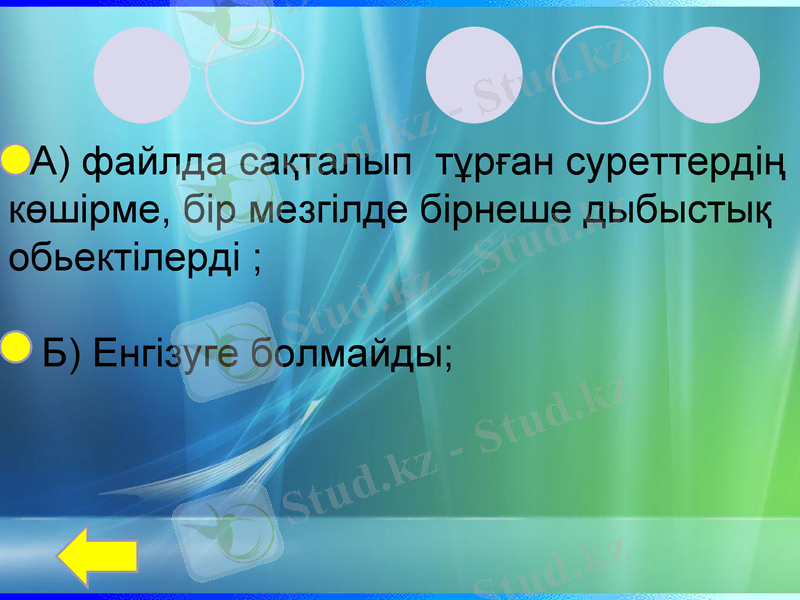 А) файлда сақталып тұрған суреттердің көшірме, бір мезгілде бірнеше дыбыстық обьектілерді ;

Б) Енгізуге болмайды;

Stud.kz - Stud.kz

Stud.kz - Stud.kz

Stud.kz - Stud.kz

Stud.kz